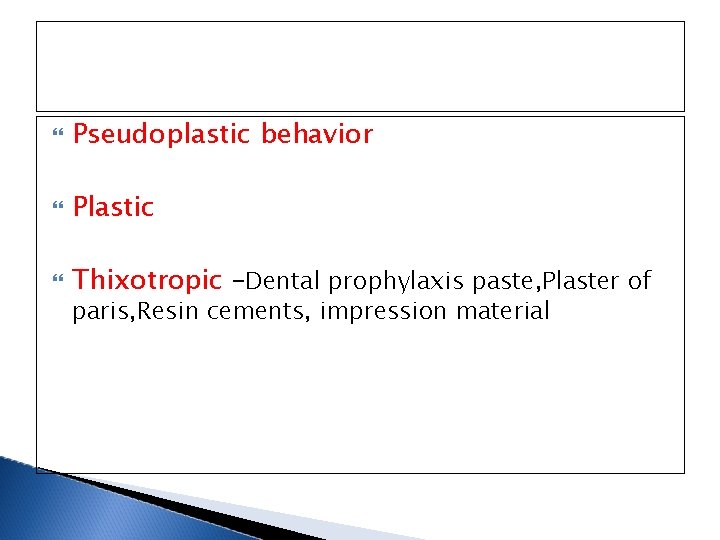 Pseudoplastic behavior

Plastic

Thixotropic –Dental prophylaxis paste,Plaster of paris,Resin cements, impression material